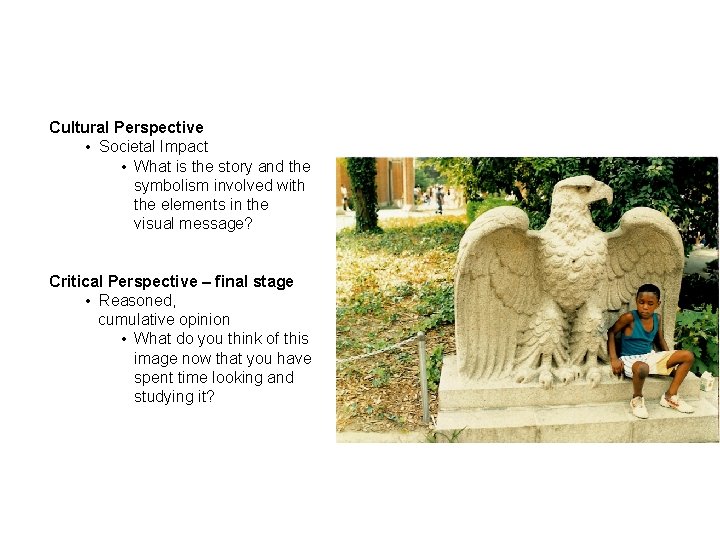 Cultural Perspective
• Societal Impact
• What is the story and the symbolism involved with the elements in the visual message?

Critical Perspective – final stage
• Reasoned, cumulative opinion
• What do you think of this image now that you have spent time looking and studying it?